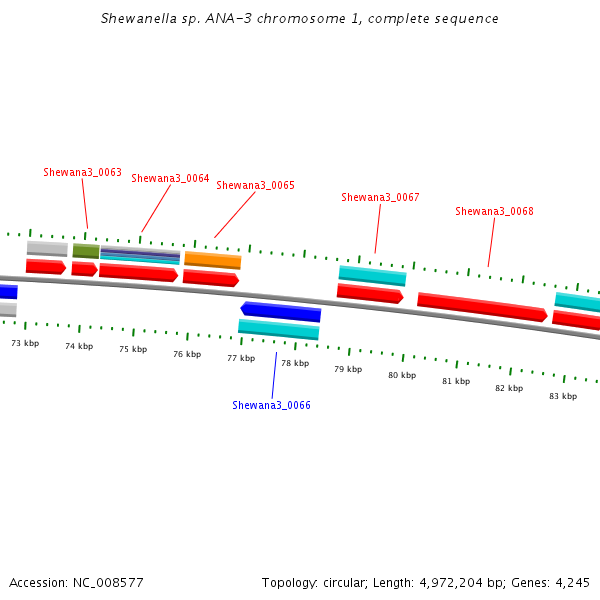 Shewanella sp. ANA-3 chromosome 1, complete sequence

Shewana3_0063
Shewana3_0064
Shewana3_0065
Shewana3_0067
Shewana3_0068

73 kbp
74 kbp
75 kbp
76 kbp
77 kbp
78 kbp
79 kbp
80 kbp
81 kbp
82 kbp
83 kbp

Shewana3_0066

Accession: NC_008577

Topology: circular; Length: 4,972,204 bp; Genes: 4,245